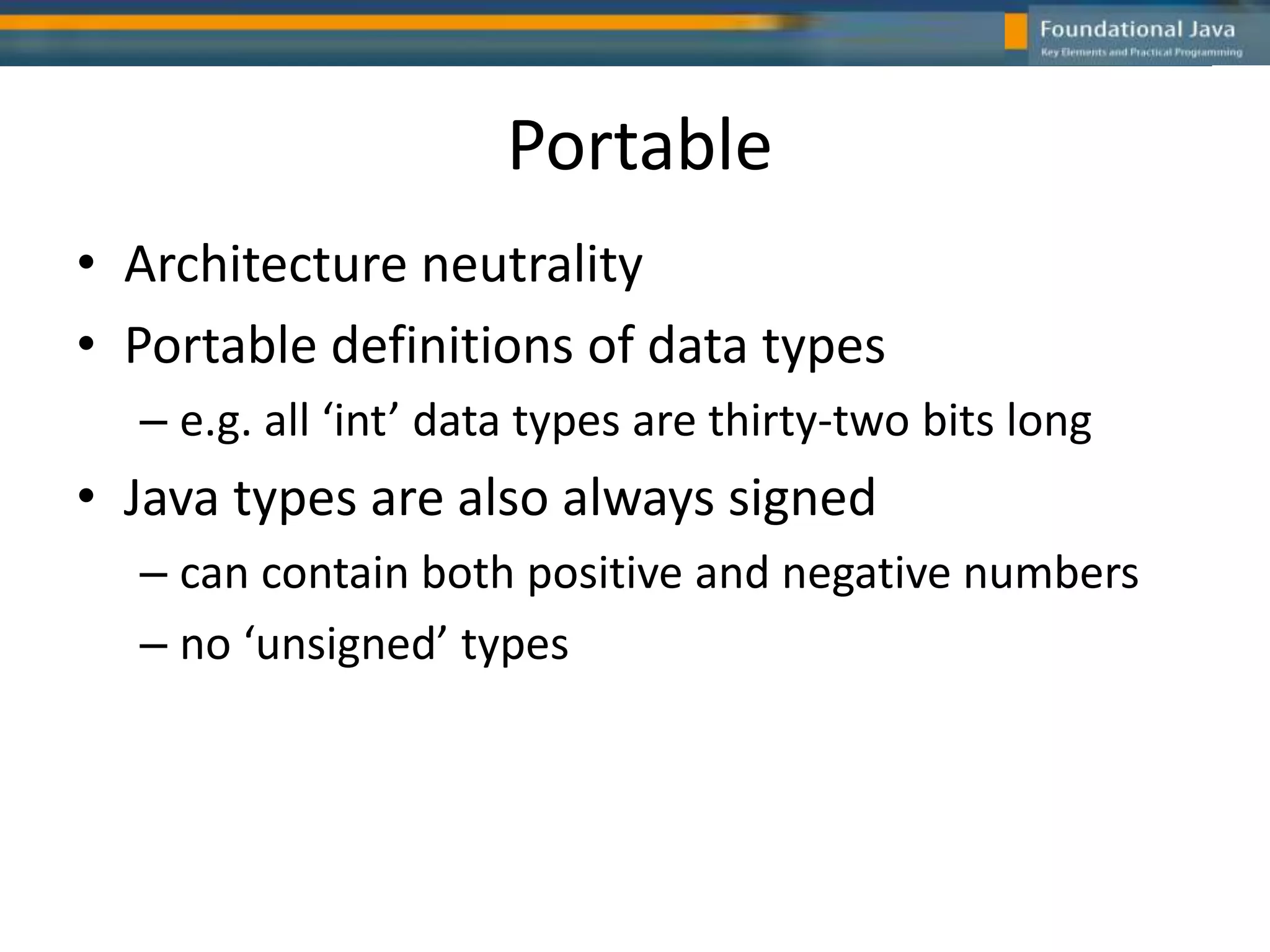 Foundational Java
Key Elements and Practical Programming

Portable

• Architecture neutrality
• Portable definitions of data types
– e.g. all ‘int’ data types are thirty-two bits long
• Java types are also always signed
– can contain both positive and negative numbers
– no ‘unsigned’ types